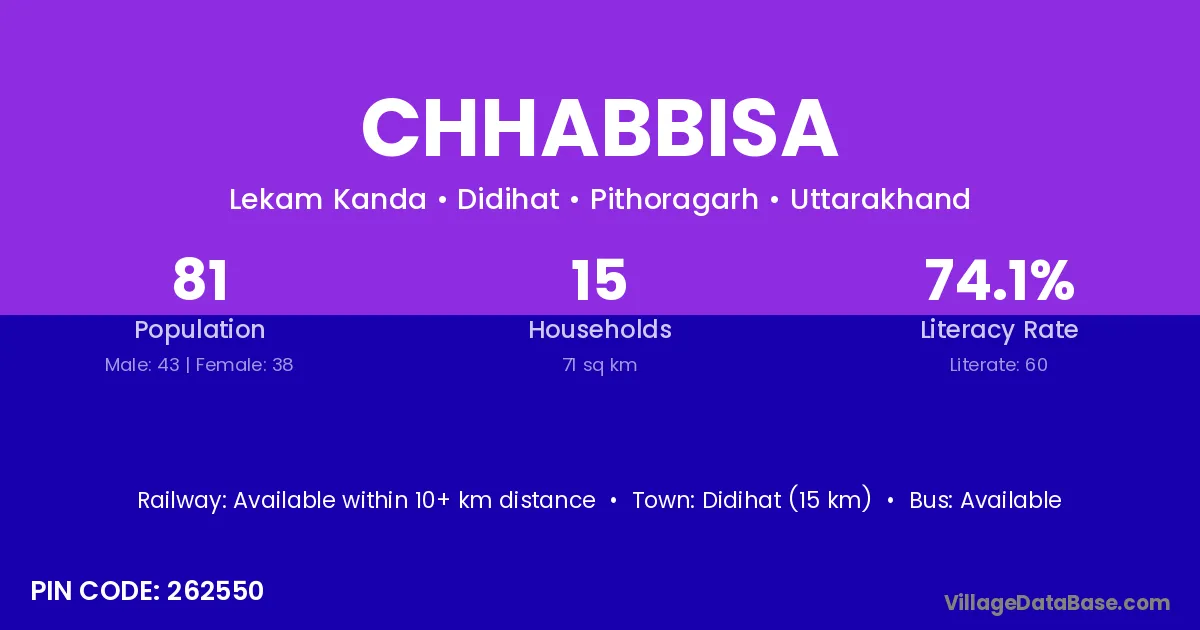 CHHABBISA

Lekam Kanda • Didihat • Pithoragarh • Uttarakhand

81
Population
Male: 43 | Female: 38

15
Households
71 sq km

74.1%
Literacy Rate
Literate: 60

Railway: Available within 10+ km distance • Town: Didihat (15 km) • Bus: Available

PIN CODE: 262550

VillageDataBase.com